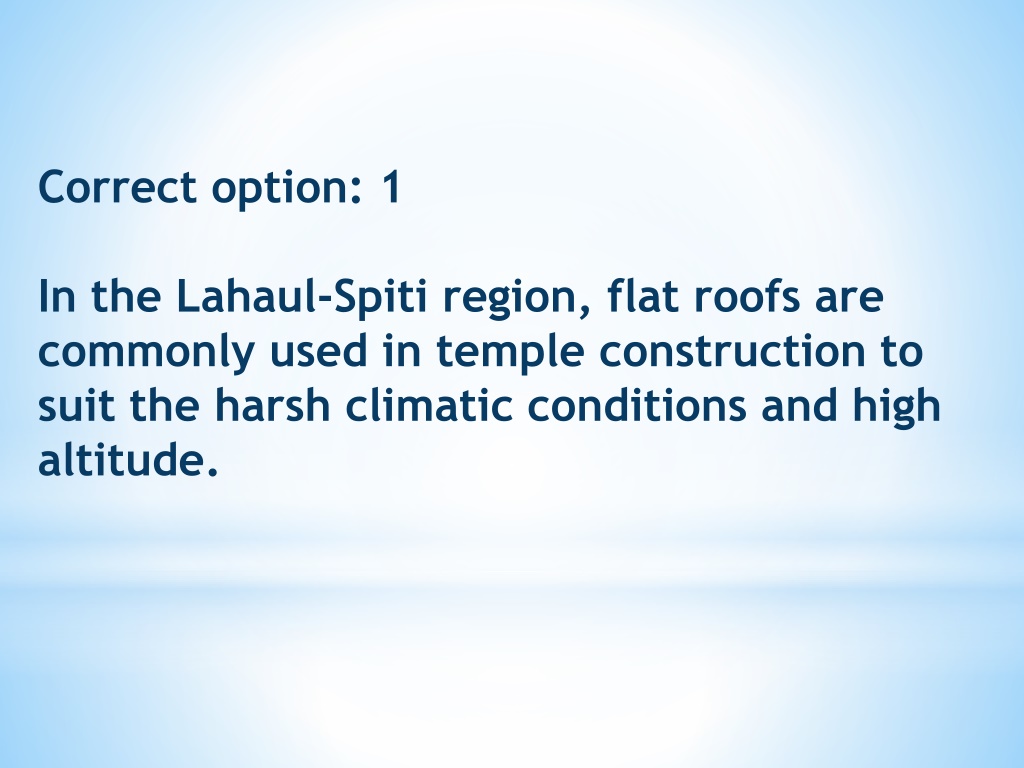 Correct option: 1

In the Lahaul-Spiti region, flat roofs are commonly used in temple construction to suit the harsh climatic conditions and high altitude.